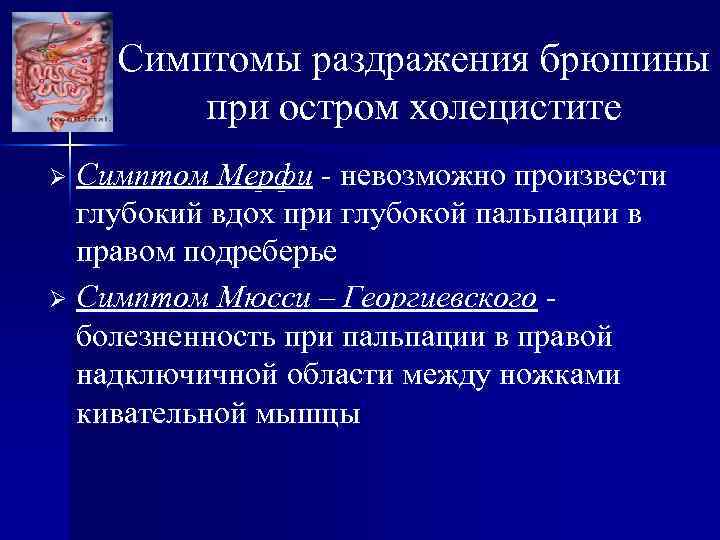 Симптомы раздражения брюшины при остром холецистите

➢ Симптом Мерфи - невозможно произвести глубокий вдох при глубокой пальпации в правом подреберье

➢ Симптом Мюсси – Георгиевского - болезненность при пальпации в правой надключичной области между ножками кивательной мышцы